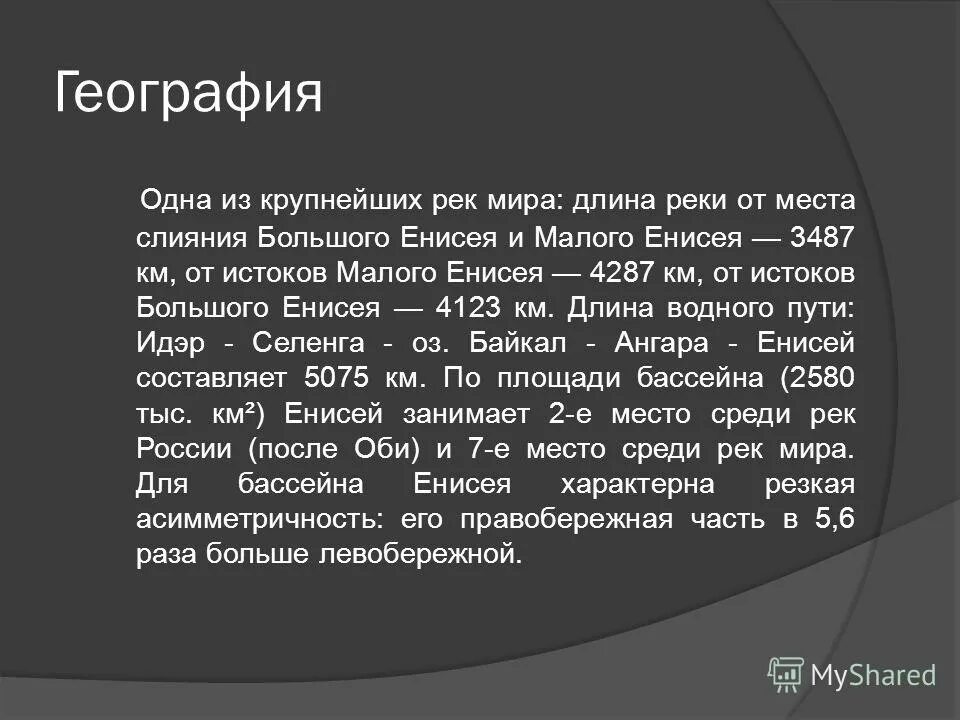 География

Одна из крупнейших рек мира: длина реки от места слияния Большого Енисея и Малого Енисея — 3487 км, от истоков Малого Енисея — 4287 км, от истоков Большого Енисея — 4123 км. Длина водного пути: Идэр - Селенга - оз. Байкал - Ангара - Енисей составляет 5075 км. По площади бассейна (2580 тыс. км²) Енисей занимает 2-е место среди рек России (после Оби) и 7-е место среди рек мира. Для бассейна Енисея характерна резкая асимметричность: его правобережная часть в 5,6 раза больше левобережной.

MyShared